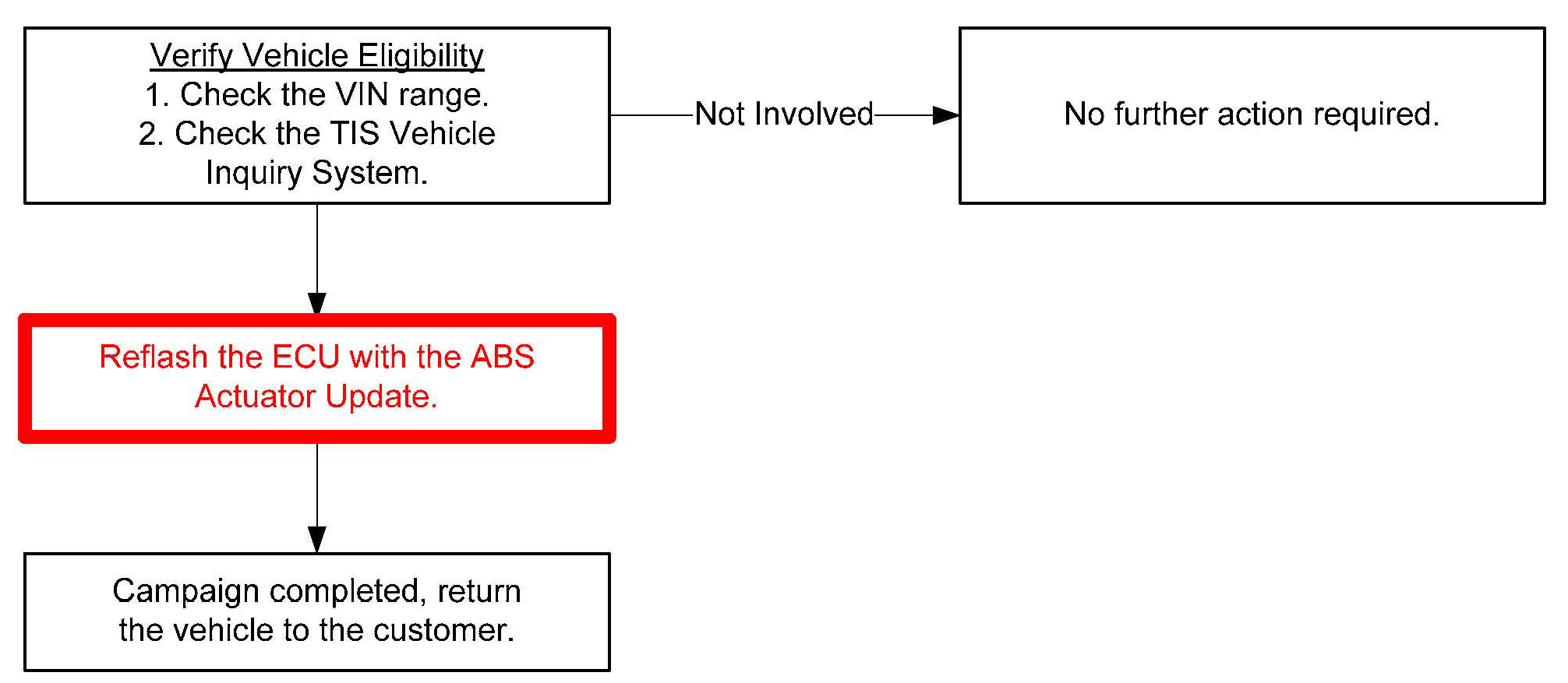 Verify Vehicle Eligibility
1. Check the VIN range.
2. Check the TIS Vehicle Inquiry System.

Not Involved

No further action required.

Reflash the ECU with the ABS Actuator Update.

Campaign completed, return the vehicle to the customer.